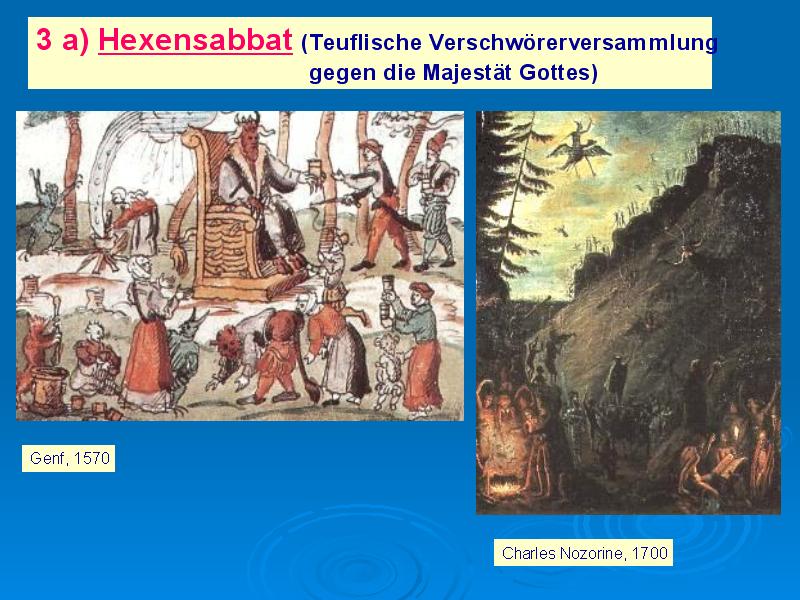 3 a) Hexensabbat (Teuflische Verschwörerversammlung gegen die Majestät Gottes)

Genf, 1570

Charles Nozorine, 1700